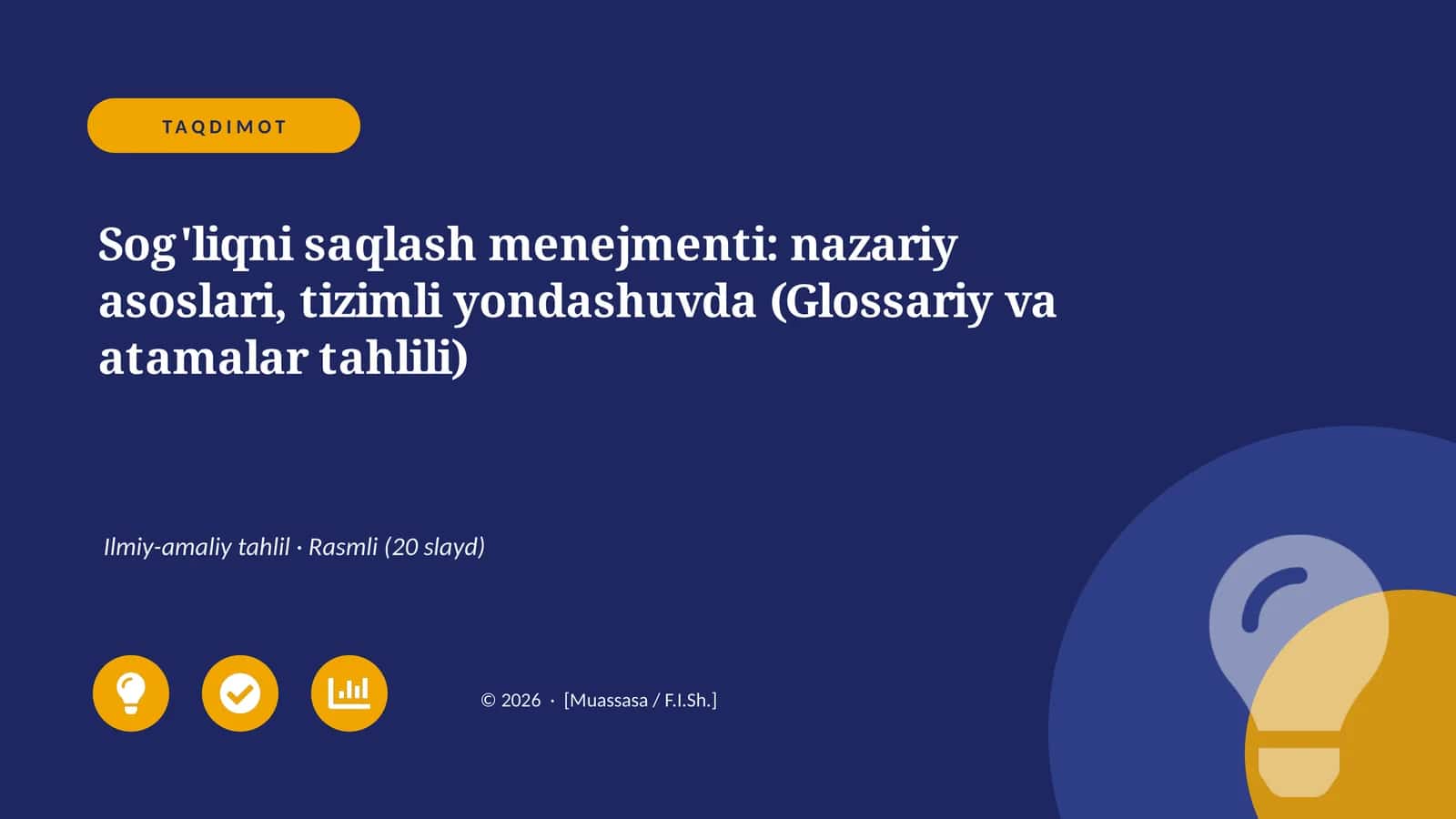 TAQDIMOT

Sog'liqni saqlash menejmenti: nazariy asoslari, tizimli yondashuvda (Glossariy va atamalar tahlili)

Ilmiy-amaliy tahlil · Rasmli (20 slayd)

© 2026 · [Muassasa / F.I.Sh.]